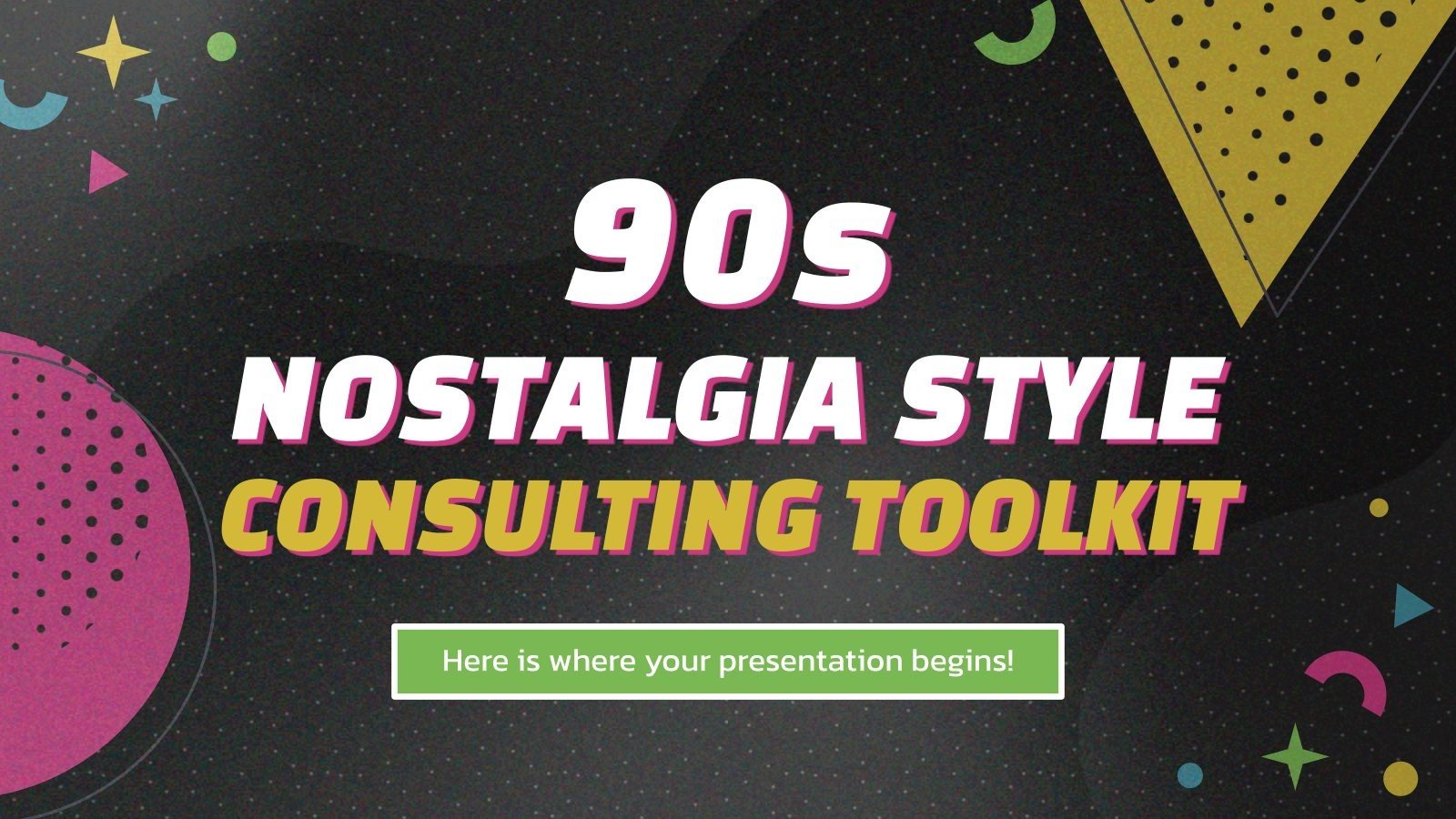 90s
NOSTALGIA STYLE
CONSULTING TOOLKIT

Here is where your presentation begins!